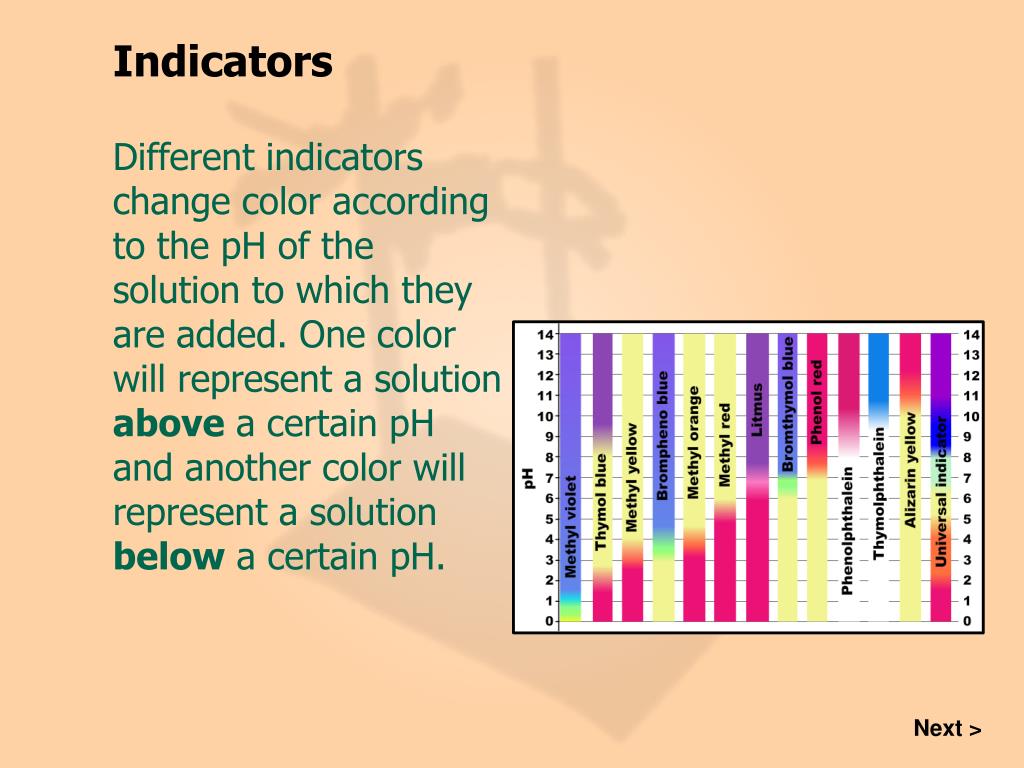 Indicators

Different indicators change color according to the pH of the solution to which they are added. One color will represent a solution **above** a certain pH and another color will represent a solution **below** a certain pH.

14
13
12
11
10
9
8
7
6
5
4
3
2
1
0

pH

Methyl violet
Thymol blue
Methyl yellow
Brompheno blue
Methyl orange
Methyl red
Litmus
Bromthymol blue
Phenol red
Phenolphthalein
Thymolphthalein
Alizarin yellow
Universal indicator

14
13
12
11
10
9
8
7
6
5
4
3
2
1
0

Next >